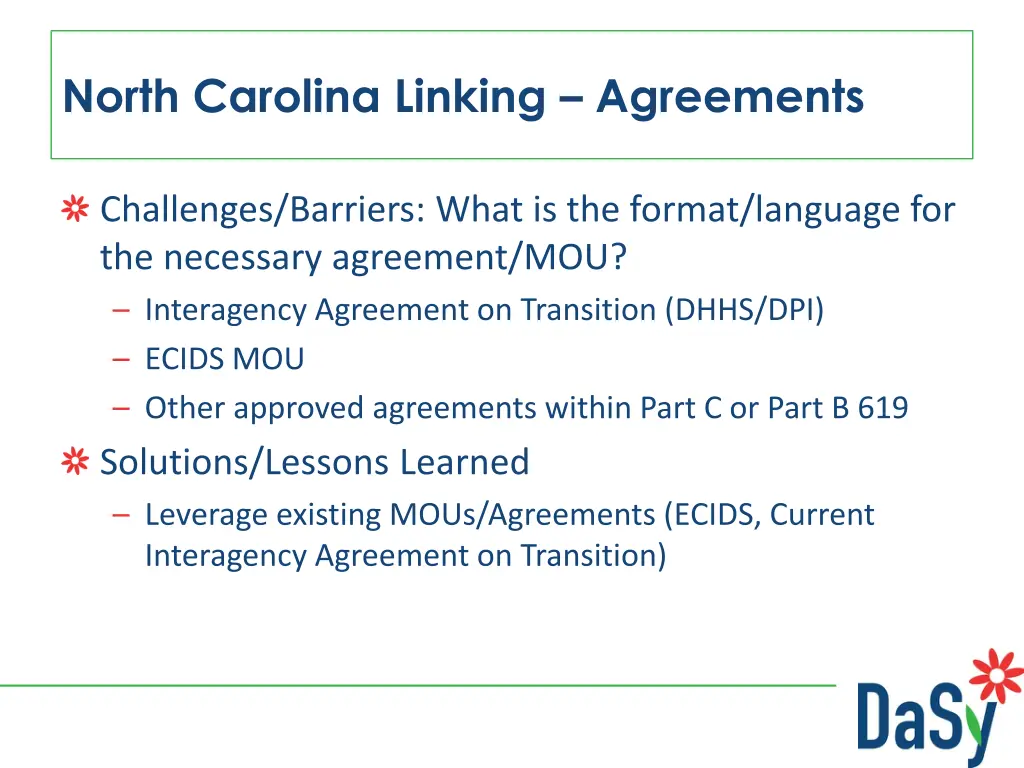 North Carolina Linking – Agreements

Challenges/Barriers: What is the format/language for the necessary agreement/MOU?

– Interagency Agreement on Transition (DHHS/DPI)
– ECIDS MOU
– Other approved agreements within Part C or Part B 619

Solutions/Lessons Learned

– Leverage existing MOUs/Agreements (ECIDS, Current Interagency Agreement on Transition)

DaSy